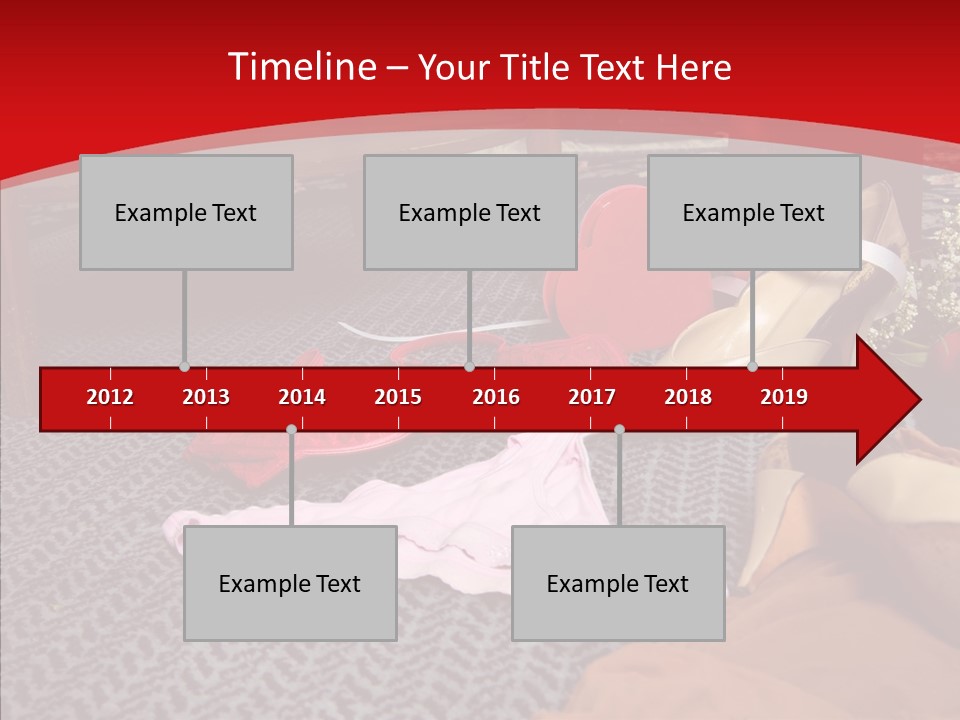 Timeline – Your Title Text Here

Example Text

Example Text

Example Text

2012 2013 2014 2015 2016 2017 2018 2019

Example Text

Example Text